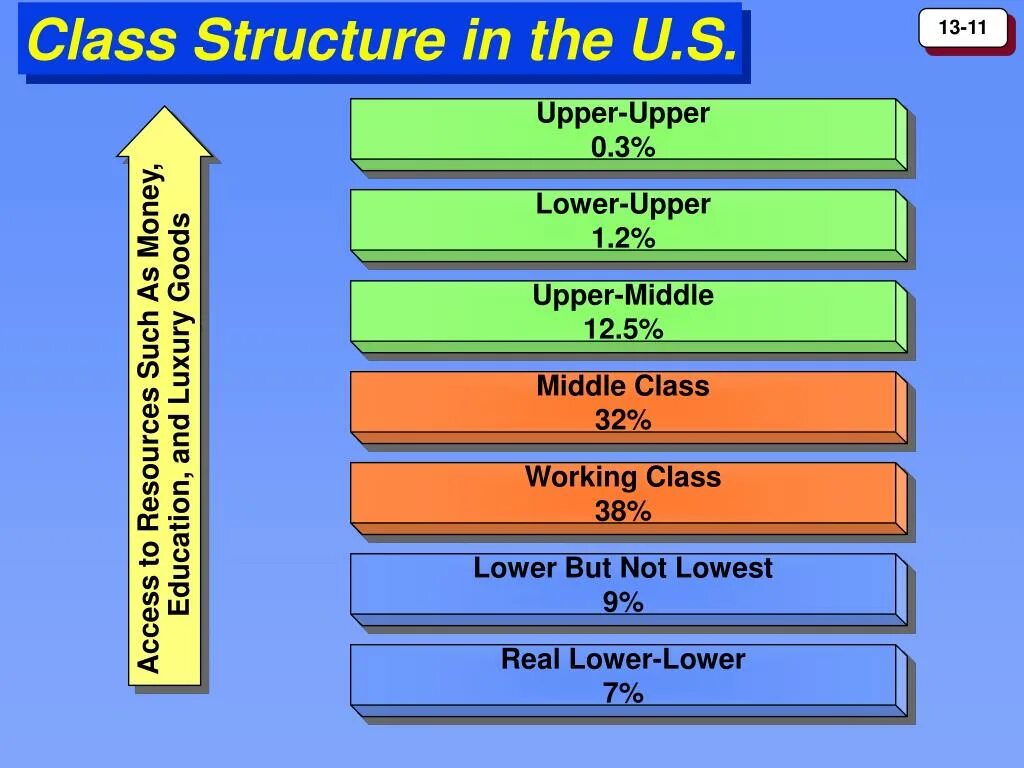 Class Structure in the U.S.

13-11

Access to Resources Such As Money, Education, and Luxury Goods

Upper-Upper
0.3%

Lower-Upper
1.2%

Upper-Middle
12.5%

Middle Class
32%

Working Class
38%

Lower But Not Lowest
9%

Real Lower-Lower
7%